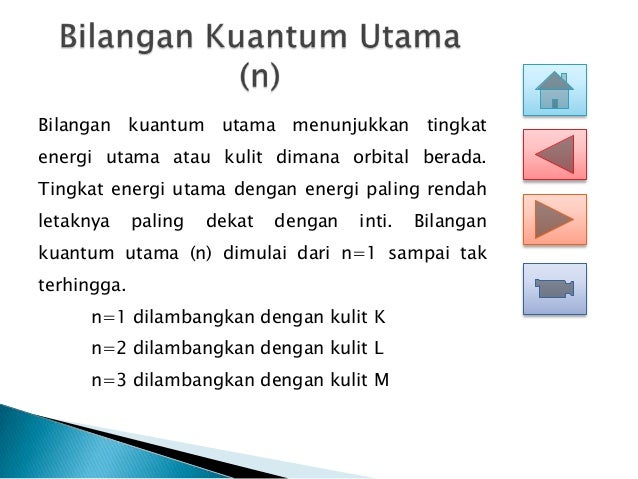 Bilangan Kuantum Utama (n)

Bilangan kuantum utama menunjukkan tingkat energi utama atau kulit dimana orbital berada. Tingkat energi utama dengan energi paling rendah letaknya paling dekat dengan inti. Bilangan kuantum utama (n) dimulai dari n=1 sampai tak terhingga.

n=1 dilambangkan dengan kulit K

n=2 dilambangkan dengan kulit L

n=3 dilambangkan dengan kulit M